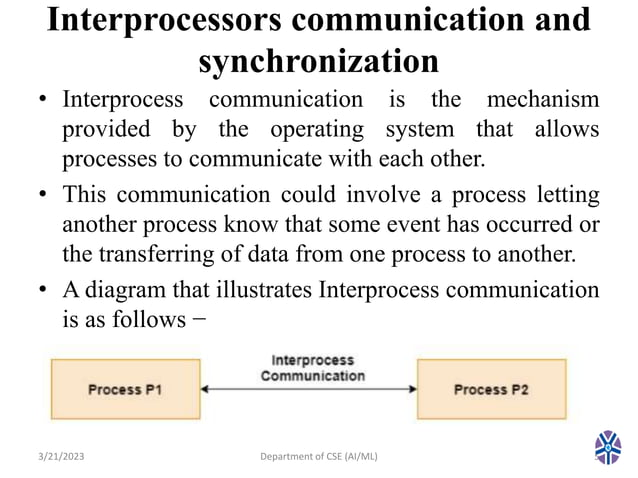 Interprocessors communication and synchronization

• Interprocess communication is the mechanism provided by the operating system that allows processes to communicate with each other.

• This communication could involve a process letting another process know that some event has occurred or the transferring of data from one process to another.

• A diagram that illustrates Interprocess communication is as follows −

Process P1

Interprocess Communication

Process P2

3/21/2023

Department of CSE (AI/ML)